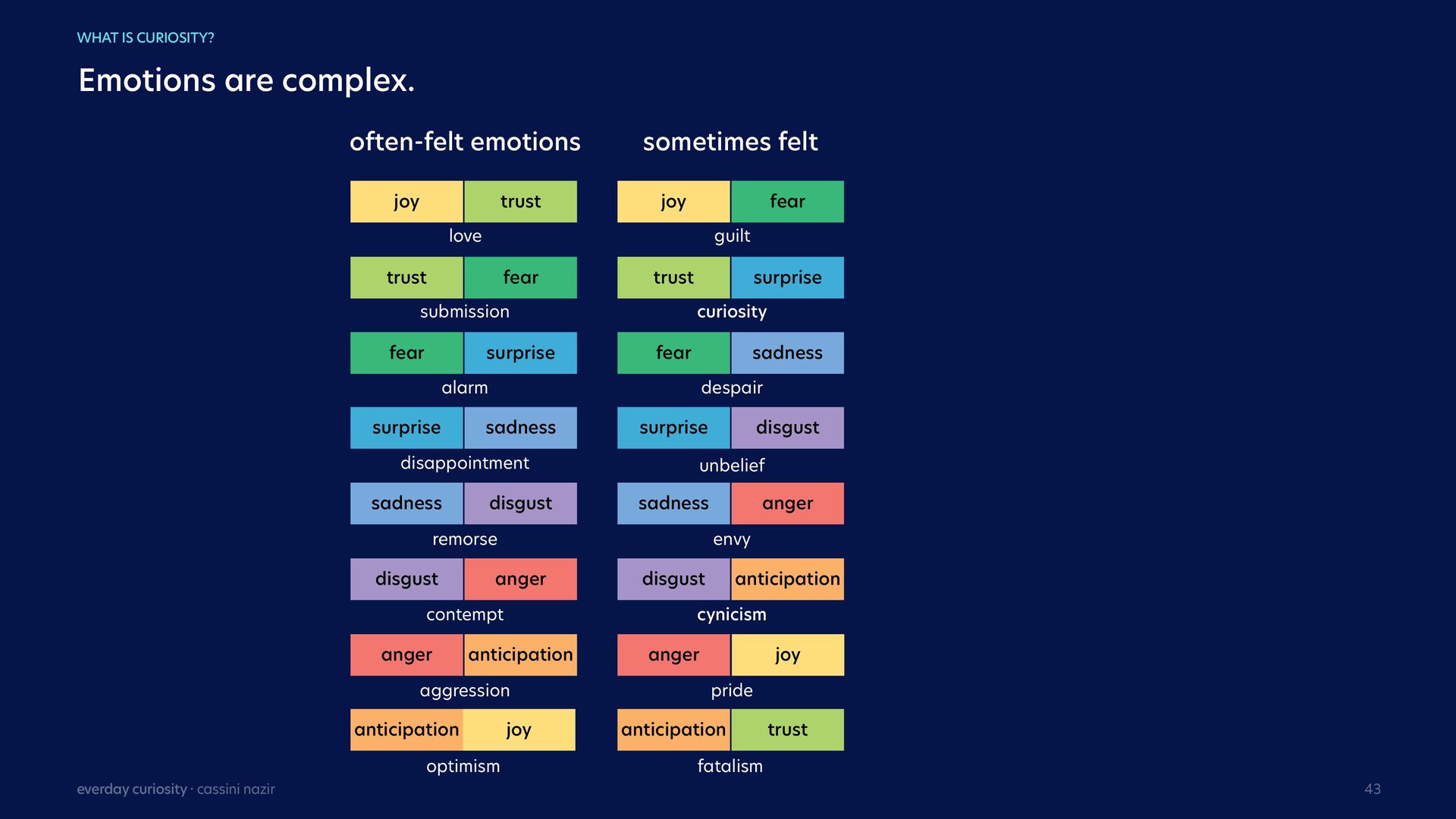 WHAT IS CURIOSITY?

Emotions are complex.

often-felt emotions

joy trust
love

trust fear
submission

fear surprise
alarm

surprise sadness
disappointment

sadness disgust
remorse

disgust anger
contempt

anger anticipation
aggression

anticipation joy
optimism

sometimes felt

joy fear
guilt

trust surprise
curiosity

fear sadness
despair

surprise disgust
unbelief

sadness anger
envy

disgust anticipation
cynicism

anger joy
pride

anticipation trust
fatalism

everday curiosity · cassini nazir

43